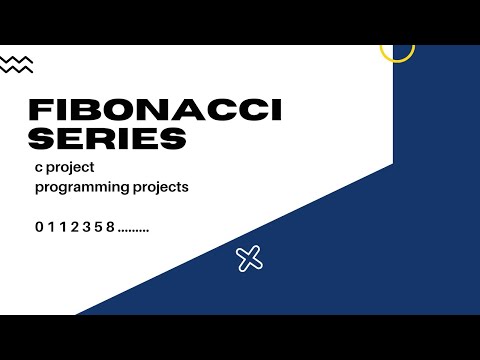 FIBONACCI SERIES

c project
programming projects

0 1 1 2 3 5 8 .........